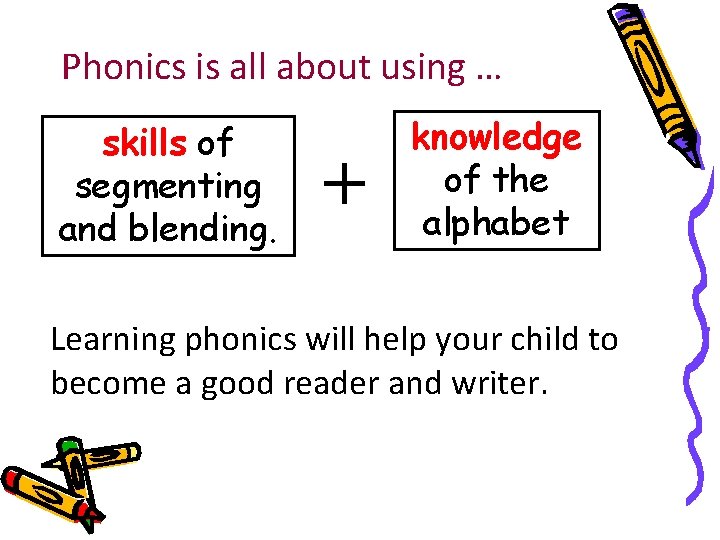 Phonics is all about using …

skills of segmenting and blending.

+

knowledge of the alphabet

Learning phonics will help your child to become a good reader and writer.